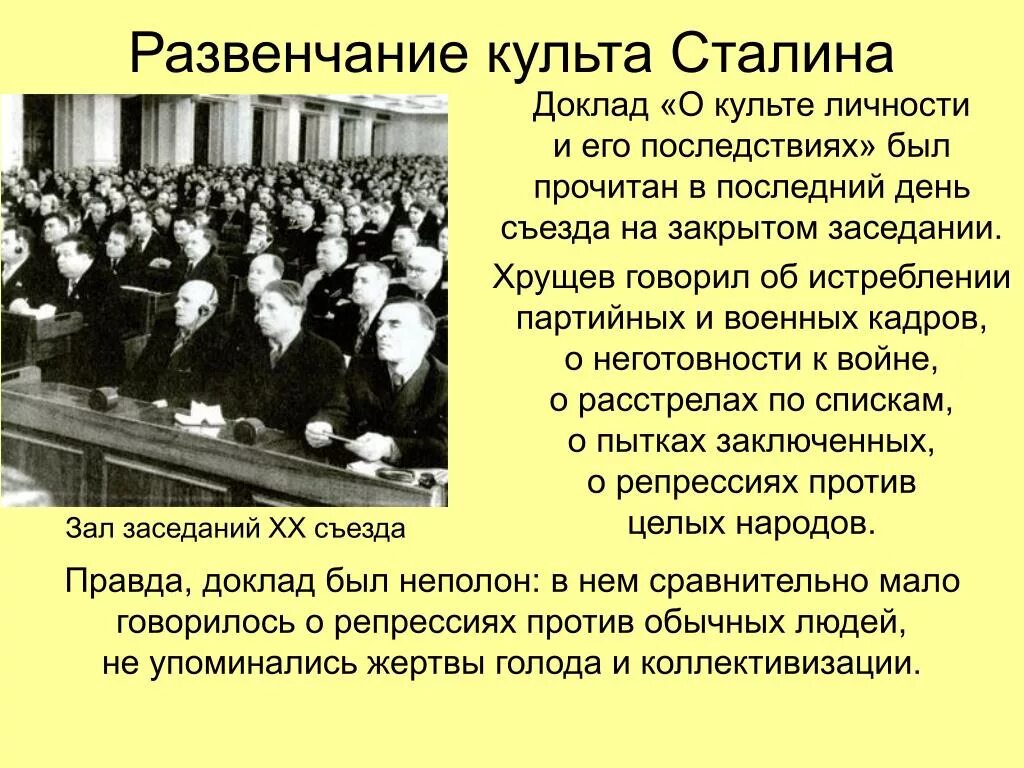 Развенчание культа Сталина

Доклад «О культе личности и его последствиях» был прочитан в последний день съезда на закрытом заседании.

Хрущев говорил об истреблении партийных и военных кадров, о неготовности к войне, о расстрелах по спискам, о пытках заключенных, о репрессиях против целых народов.

Зал заседаний XX съезда

Правда, доклад был неполон: в нем сравнительно мало говорилось о репрессиях против обычных людей, не упоминались жертвы голода и коллективизации.